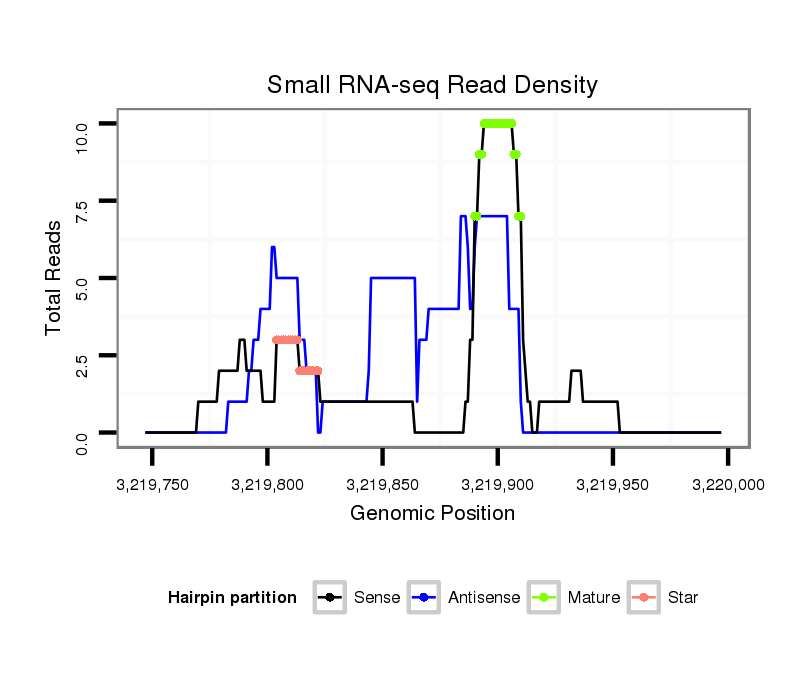 Small RNA-seq Read Density

Total Reads

10.0
7.5
5.0
2.5
0.0

3,219,750 3,219,800 3,219,850 3,219,900 3,219,950 3,220,000

Genomic Position

Hairpin partition Sense Antisense Mature Star